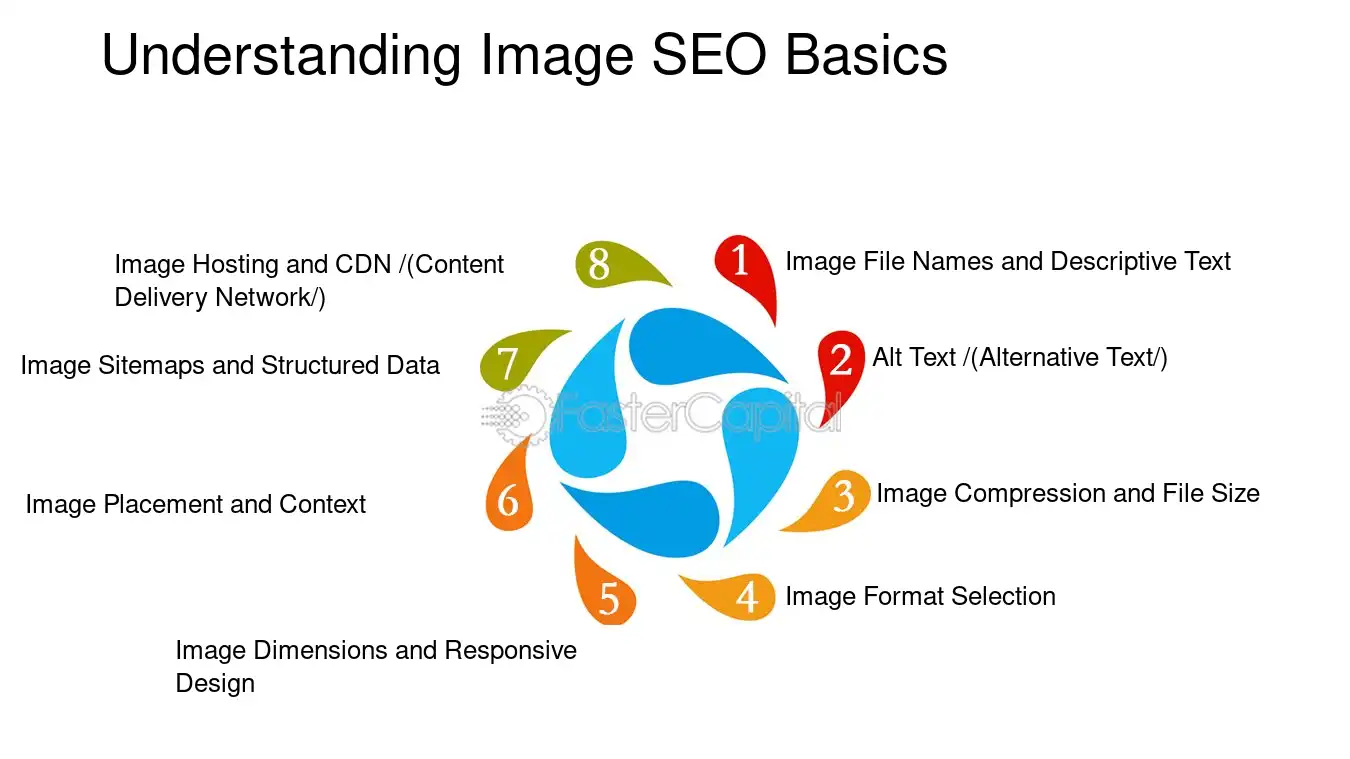 Understanding Image SEO Basics

1 Image File Names and Descriptive Text

2 Alt Text /(Alternative Text/)

3 Image Compression and File Size

4 Image Format Selection

5 Image Dimensions and Responsive Design

6 Image Placement and Context

7 Image Sitemaps and Structured Data

8 Image Hosting and CDN /(Content Delivery Network/)

FasterCapital